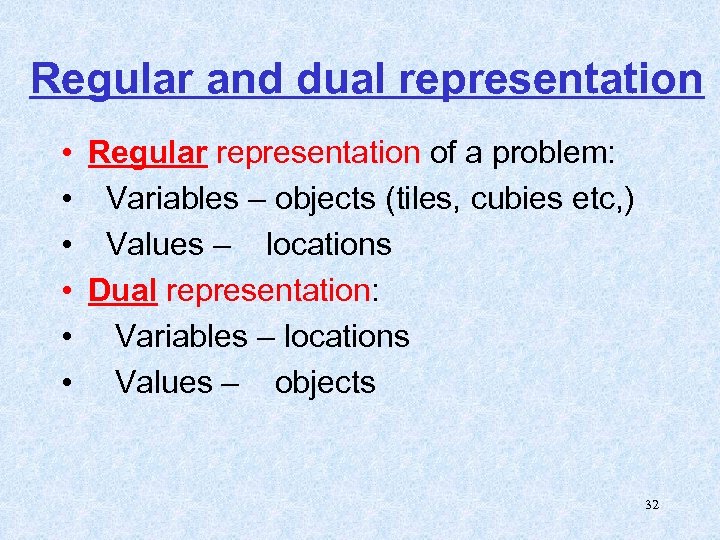 Regular and dual representation

• Regular representation of a problem:
• Variables – objects (tiles, cubies etc,)
• Values – locations
• Dual representation:
• Variables – locations
• Values – objects

32